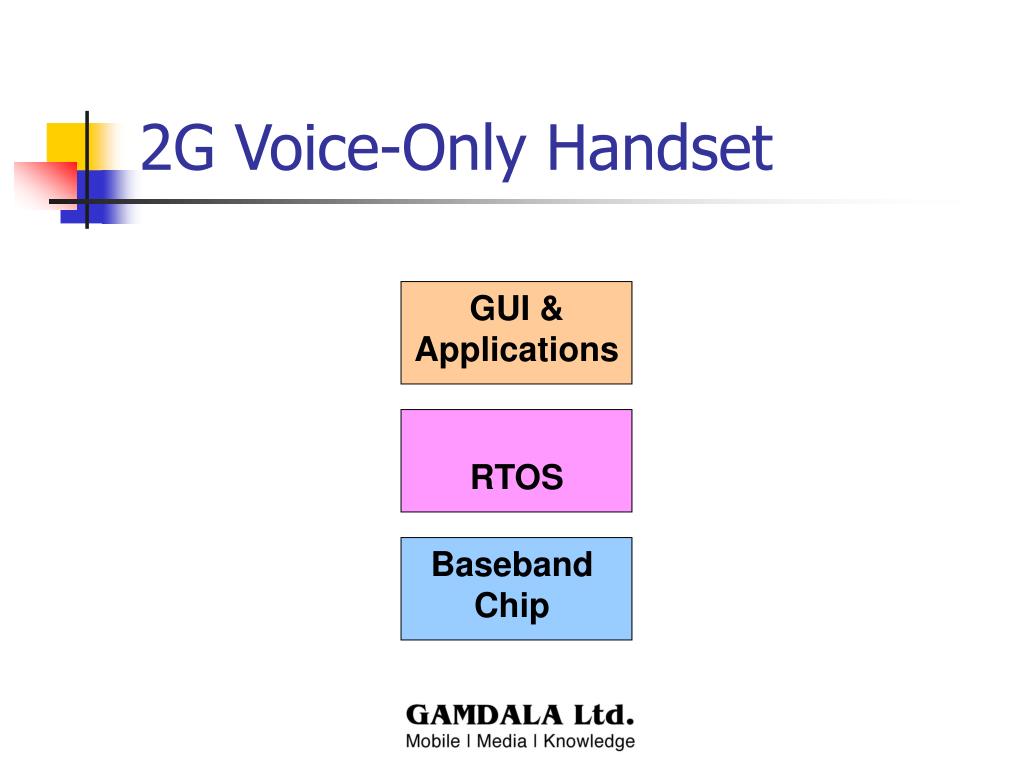 2G Voice-Only Handset

GUI & Applications

RTOS

Baseband Chip

GAMDALA Ltd.
Mobile I Media I Knowledge